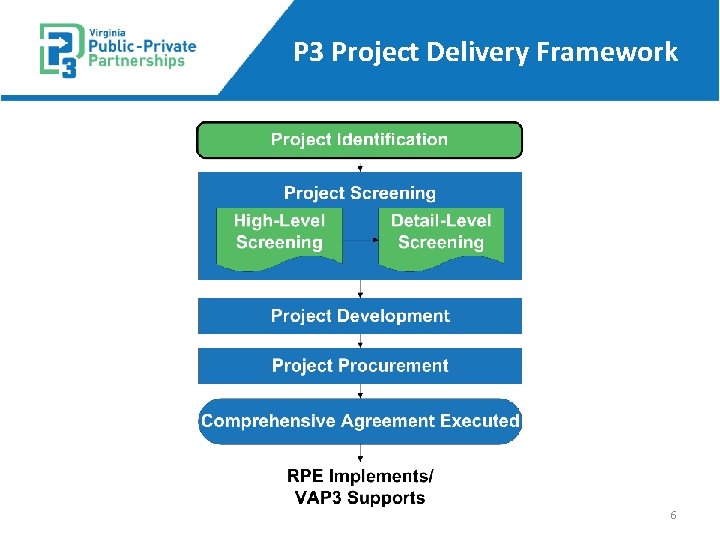 P3
Virginia
Public-Private
Partnerships

P3 Project Delivery Framework

Project Identification

Project Screening

High-Level Screening

Detail-Level Screening

Project Development

Project Procurement

Comprehensive Agreement Executed

RPE Implements/
VAP3 Supports

6